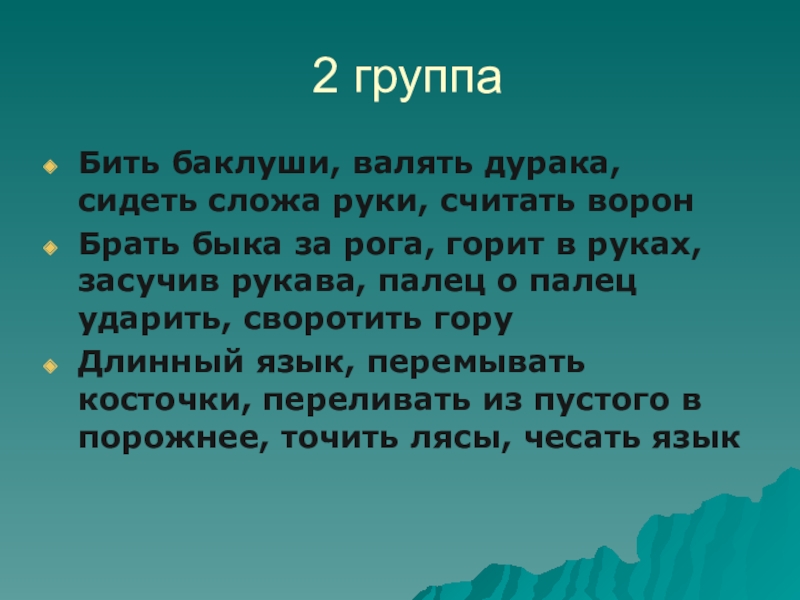 2 группа

Бить баклуши, валять дурака, сидеть сложа руки, считать ворон

Брать быка за рога, горит в руках, засучив рукава, палец о палец ударить, своротить гору

Длинный язык, перемывать косточки, переливать из пустого в порожнее, точить лясы, чесать язык